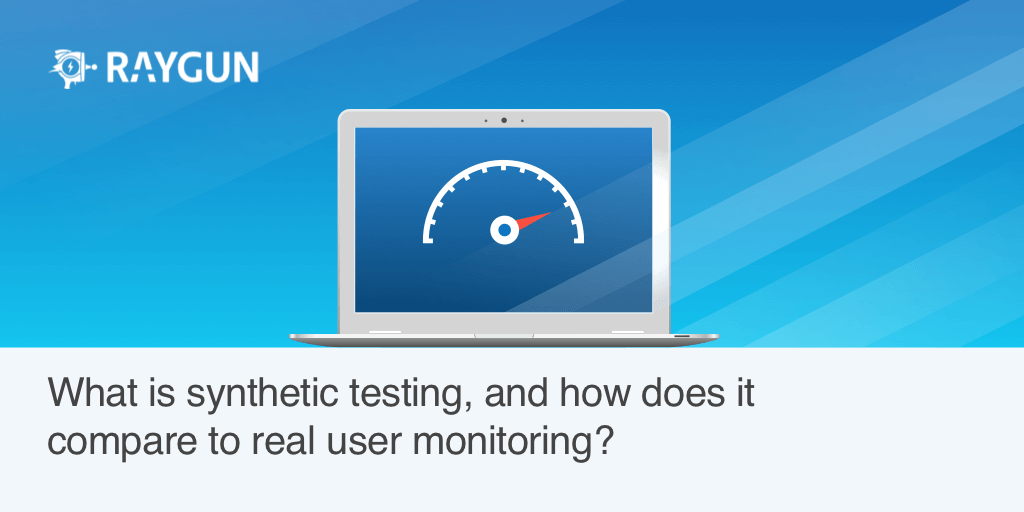 RAYGUN

What is synthetic testing, and how does it compare to real user monitoring?